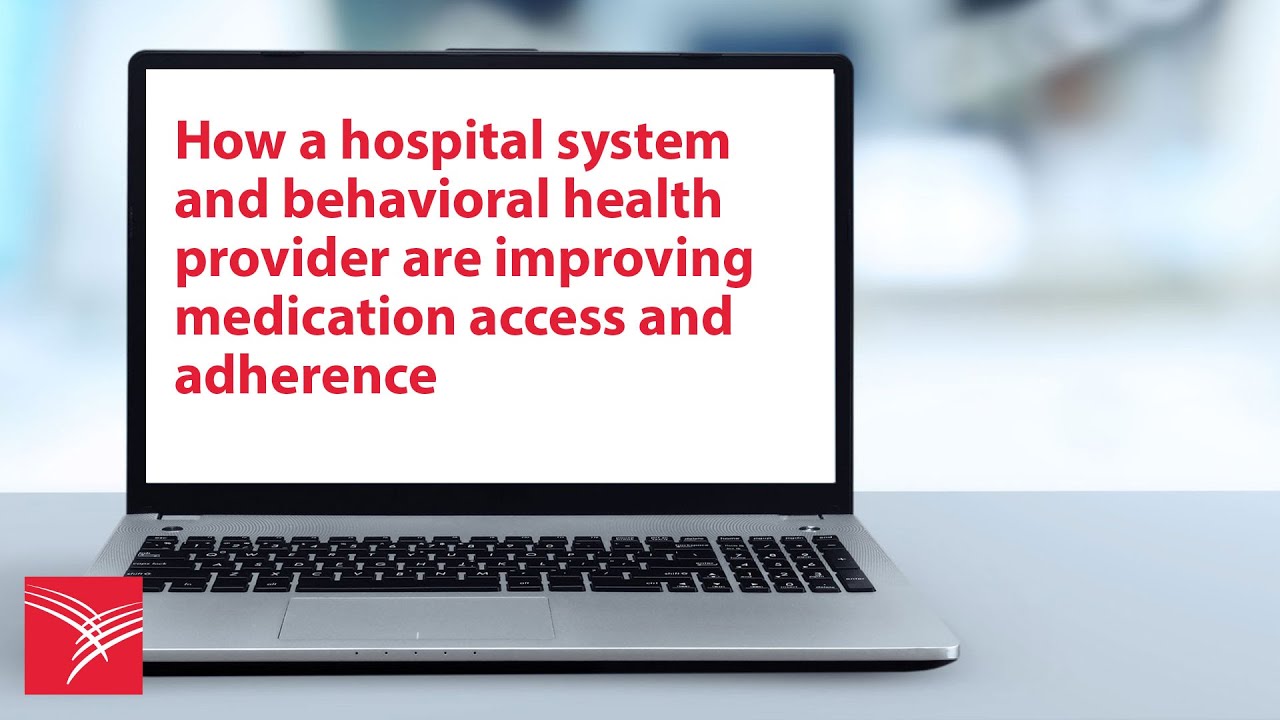 How a hospital system and behavioral health provider are improving medication access and adherence